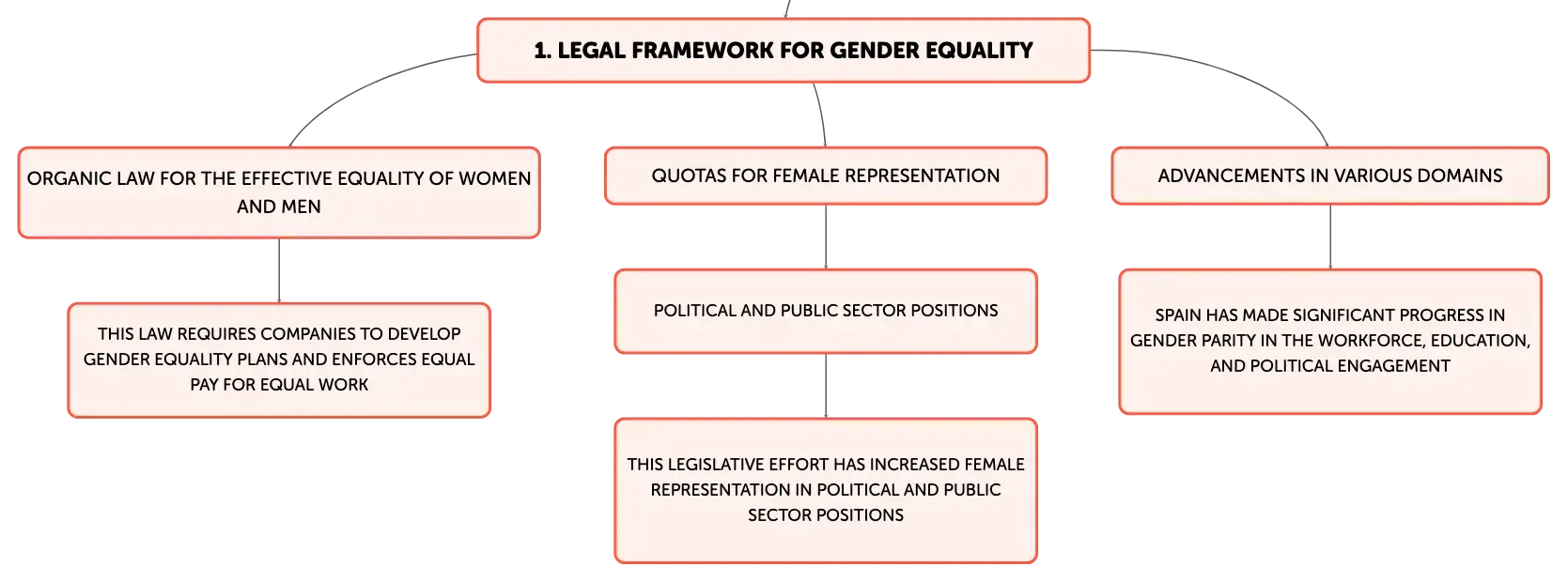 1. LEGAL FRAMEWORK FOR GENDER EQUALITY

ORGANIC LAW FOR THE EFFECTIVE EQUALITY OF WOMEN AND MEN

THIS LAW REQUIRES COMPANIES TO DEVELOP GENDER EQUALITY PLANS AND ENFORCES EQUAL PAY FOR EQUAL WORK

QUOTAS FOR FEMALE REPRESENTATION

POLITICAL AND PUBLIC SECTOR POSITIONS

THIS LEGISLATIVE EFFORT HAS INCREASED FEMALE REPRESENTATION IN POLITICAL AND PUBLIC SECTOR POSITIONS

ADVANCEMENTS IN VARIOUS DOMAINS

SPAIN HAS MADE SIGNIFICANT PROGRESS IN GENDER PARITY IN THE WORKFORCE, EDUCATION, AND POLITICAL ENGAGEMENT